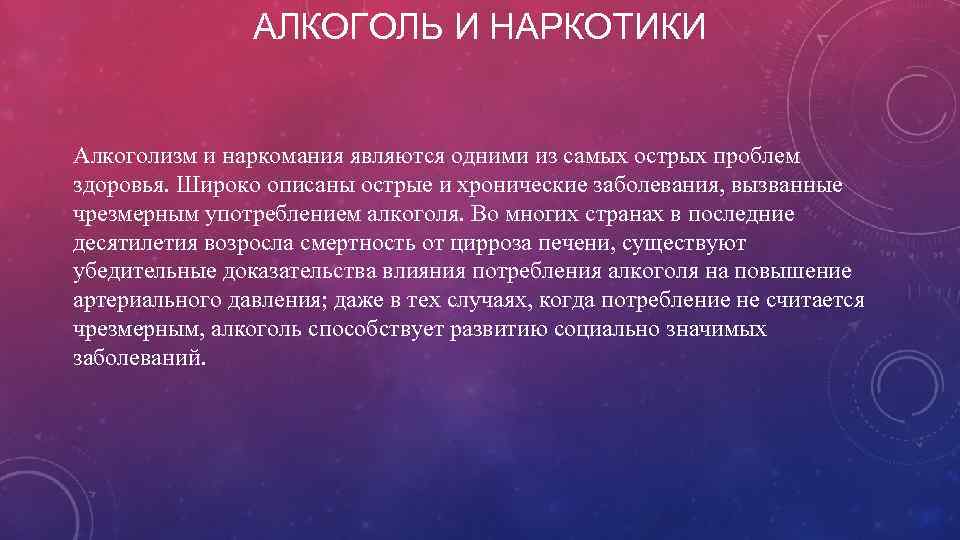 АЛКОГОЛЬ И НАРКОТИКИ

Алкоголизм и наркомания являются одними из самых острых проблем здоровья. Широко описаны острые и хронические заболевания, вызванные чрезмерным употреблением алкоголя. Во многих странах в последние десятилетия возросла смертность от цирроза печени, существуют убедительные доказательства влияния потребления алкоголя на повышение артериального давления; даже в тех случаях, когда потребление не считается чрезмерным, алкоголь способствует развитию социально значимых заболеваний.